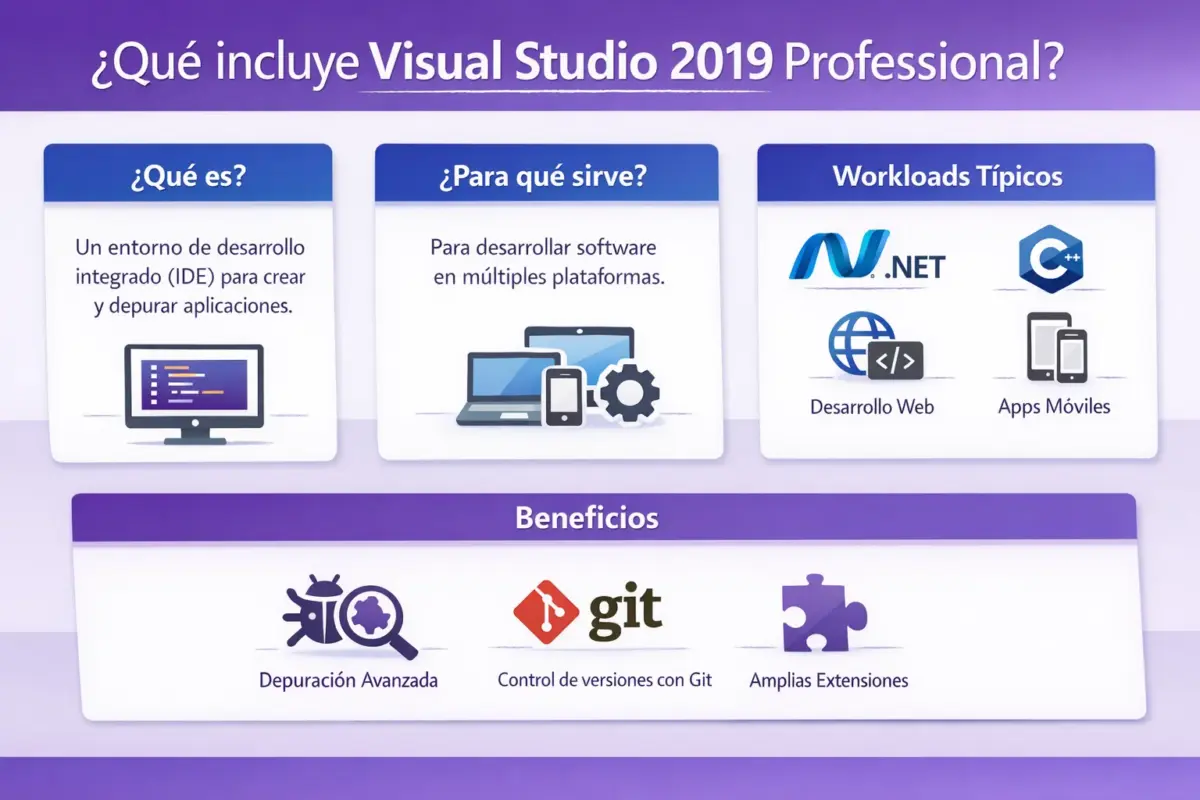 ¿Qué incluye Visual Studio 2019 Professional?

¿Qué es?

Un entorno de desarrollo integrado (IDE) para crear y depurar aplicaciones.

¿Para qué sirve?

Para desarrollar software en múltiples plataformas.

Workloads Típicos

.NET

C++

</>

Desarrollo Web

Apps Móviles

Beneficios

Depuración Avanzada

git

Control de versiones con Git

Amplias Extensiones